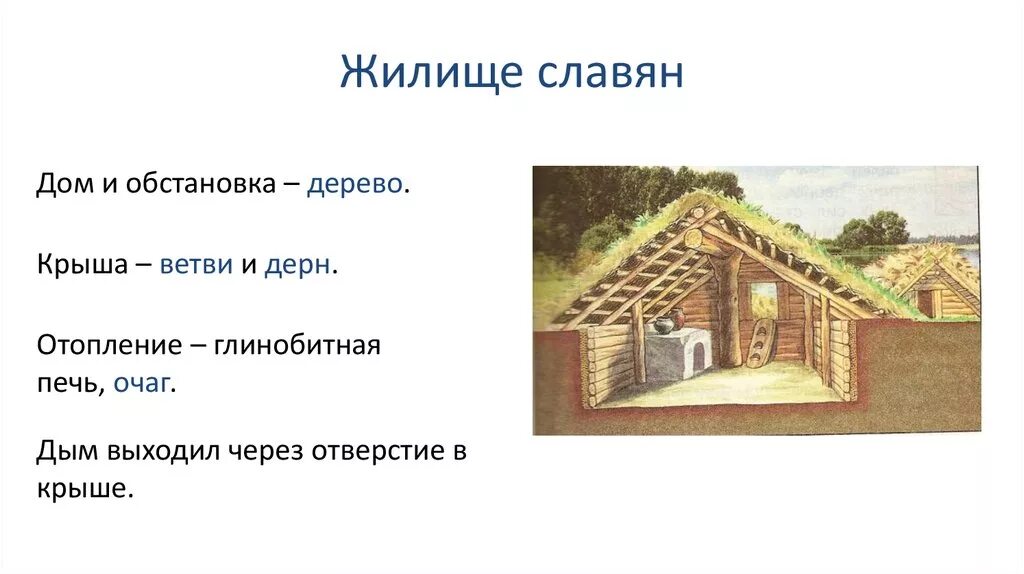 Жилище славян

Дом и обстановка – дерево.

Крыша – ветви и дерн.

Отопление – глинобитная печь, очаг.

Дым выходил через отверстие в крыше.